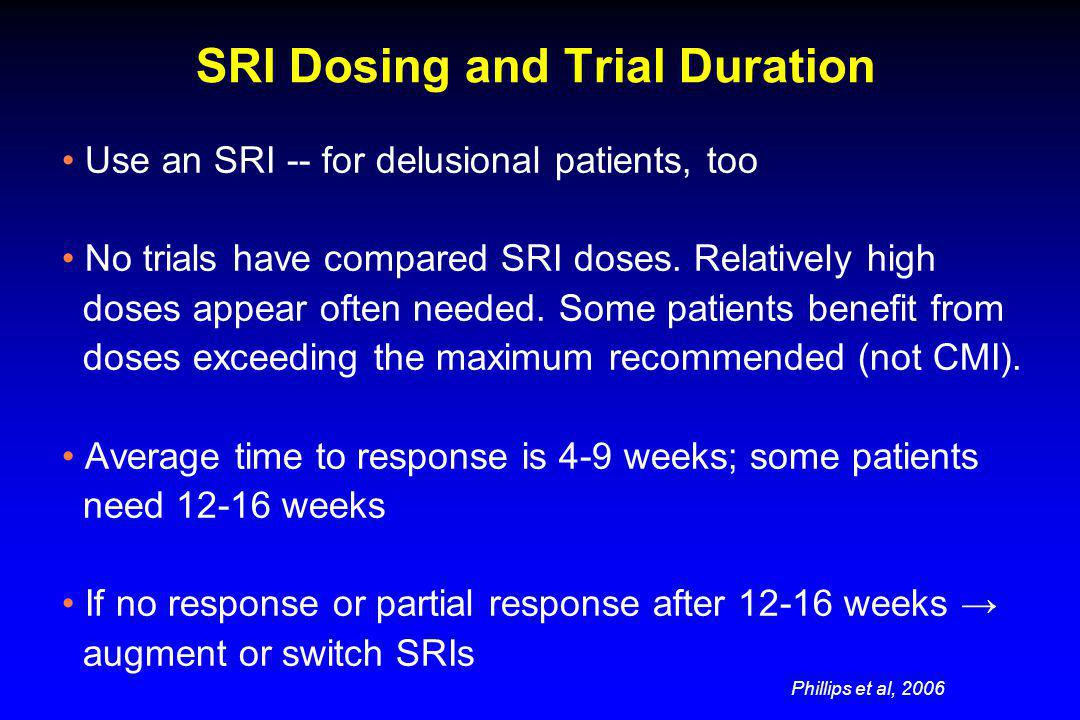 SRI Dosing and Trial Duration

• Use an SRI -- for delusional patients, too

• No trials have compared SRI doses. Relatively high doses appear often needed. Some patients benefit from doses exceeding the maximum recommended (not CMI).

• Average time to response is 4-9 weeks; some patients need 12-16 weeks

• If no response or partial response after 12-16 weeks → augment or switch SRIs

Phillips et al, 2006